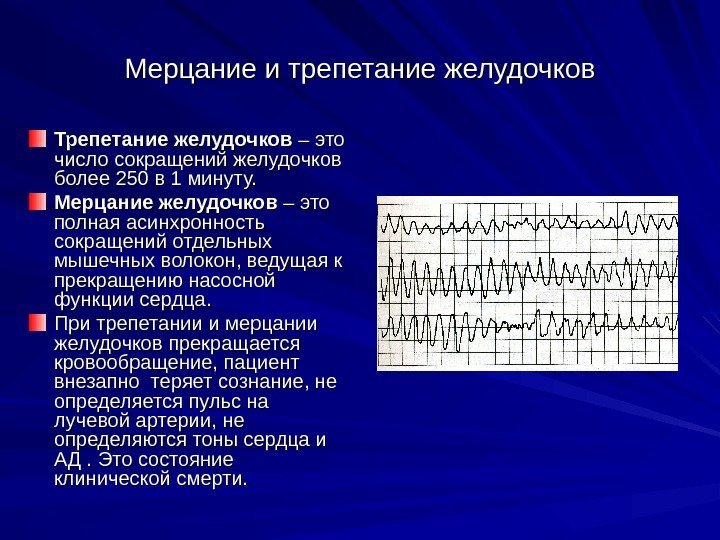 Мерцание и трепетание желудочков

Трепетание желудочков – это число сокращений желудочков более 250 в 1 минуту.

Мерцание желудочков – это полная асинхронность сокращений отдельных мышечных волокон, ведущая к прекращению насосной функции сердца.

При трепетании и мерцании желудочков прекращается кровообращение, пациент внезапно теряет сознание, не определяется пульс на лучевой артерии, не определяются тоны сердца и АД . Это состояние клинической смерти.